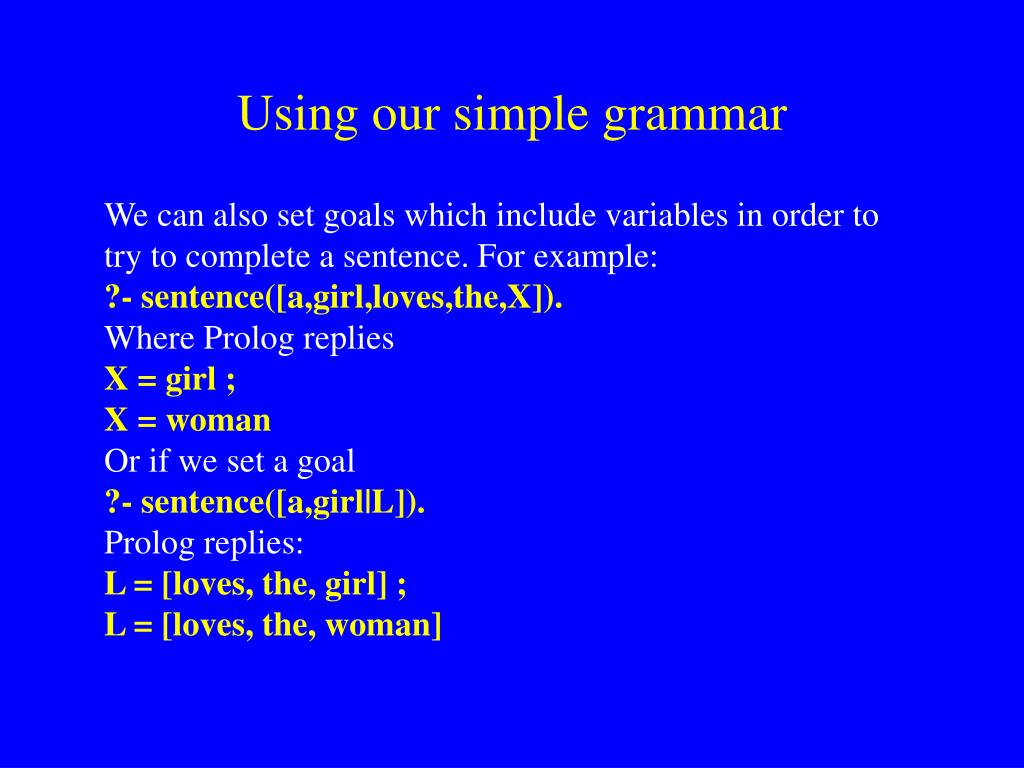 Using our simple grammar

We can also set goals which include variables in order to try to complete a sentence. For example:
?- sentence([a,girl,loves,the,X]).
Where Prolog replies
X = girl ;
X = woman
Or if we set a goal
?- sentence([a,girl|L]).
Prolog replies:
L = [loves, the, girl] ;
L = [loves, the, woman]